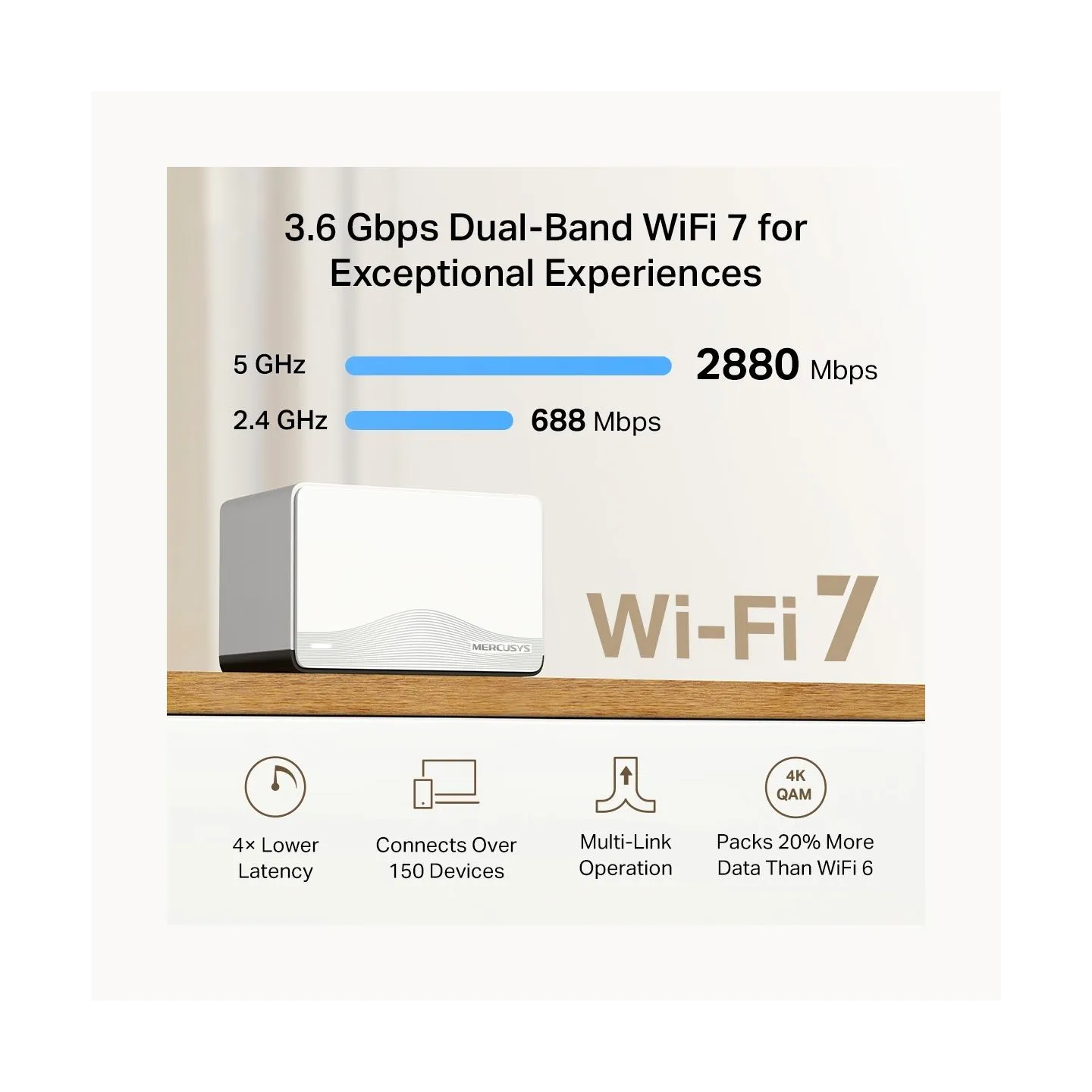 3.6 Gbps Dual-Band WiFi 7 for Exceptional Experiences

5 GHz 2880 Mbps

2.4 GHz 688 Mbps

MERCUSYS

Wi-Fi 7

4× Lower Latency

Connects Over 150 Devices

Multi-Link Operation

4K QAM

Packs 20% More Data Than WiFi 6